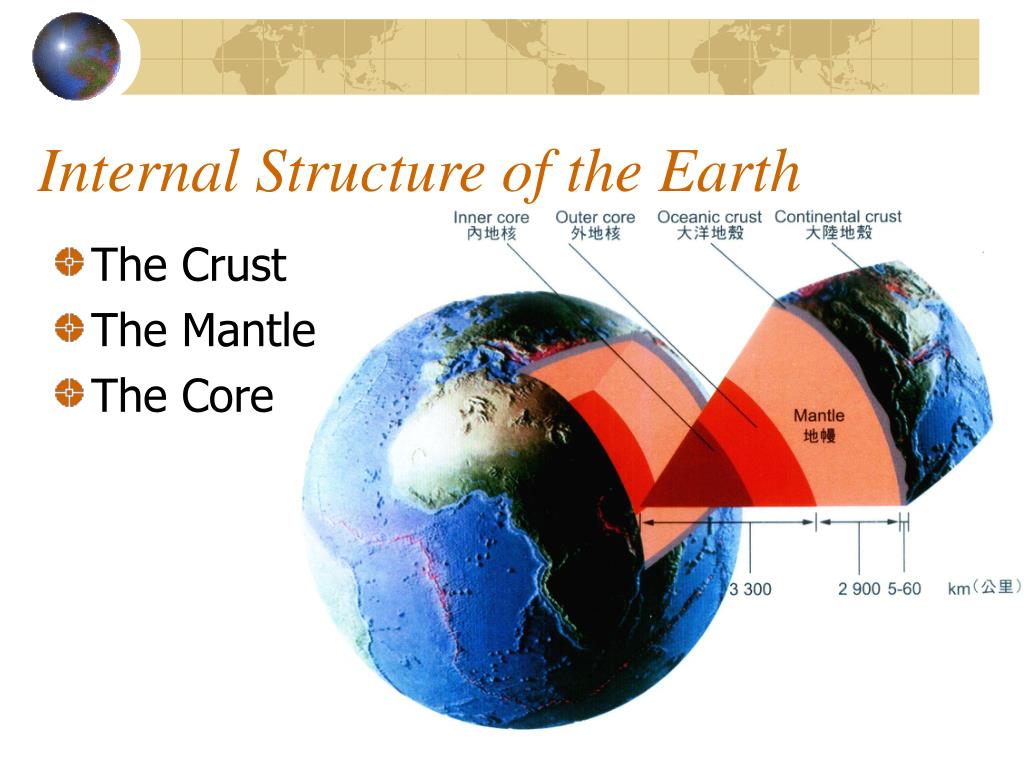 Internal Structure of the Earth

The Crust
The Mantle
The Core

Inner core
內地核

Outer core
外地核

Oceanic crust
大洋地殼

Continental crust
大陸地殼

Mantle
地幔

3 300
2 900
5-60
km（公里）